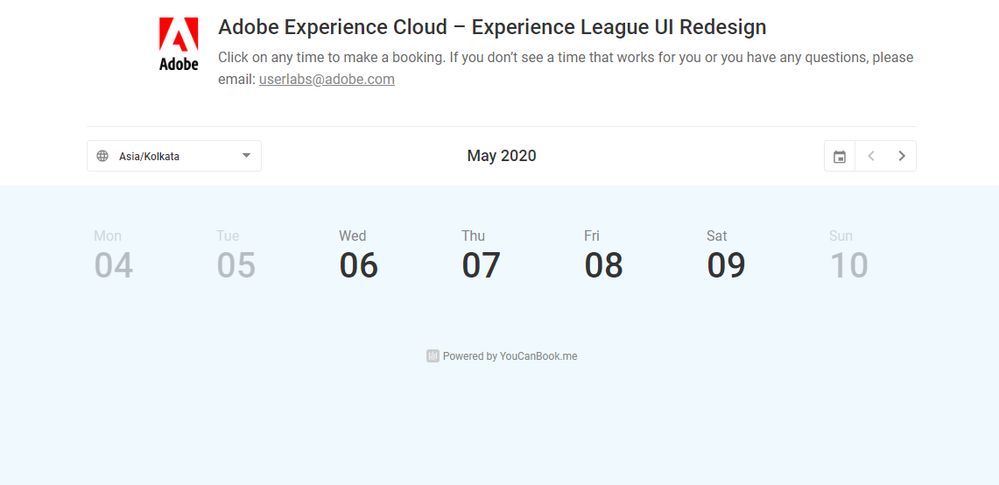 Adobe

Adobe Experience Cloud – Experience League UI Redesign

Click on any time to make a booking. If you don't see a time that works for you or you have any questions, please email: userlabs@adobe.com

Asia/Kolkata

May 2020

Mon 04

Tue 05

Wed 06

Thu 07

Fri 08

Sat 09

Sun 10

Powered by YouCanBook.me